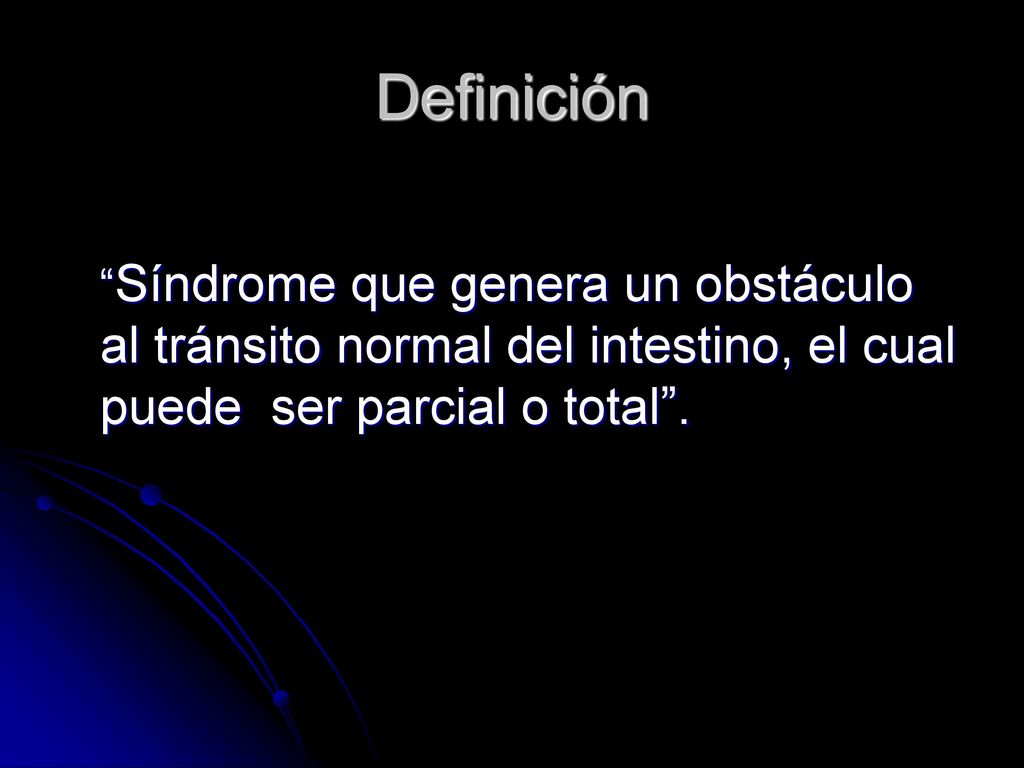 Definición

“Síndrome que genera un obstáculo al tránsito normal del intestino, el cual puede ser parcial o total”.